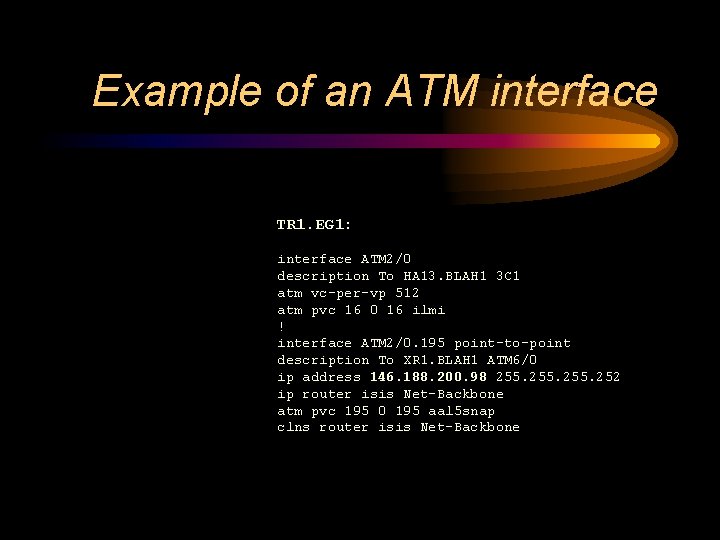 Example of an ATM interface

TR1.EG1:

interface ATM2/0
description To HA13.BLAH1 3C1
atm vc-per-vp 512
atm pvc 16 0 16 ilmi
!
interface ATM2/0.195 point-to-point
description To XR1.BLAH1 ATM6/0
ip address 146.188.200.98 255.255.255.252
ip router isis Net-Backbone
atm pvc 195 0 195 aal5snap
clns router isis Net-Backbone